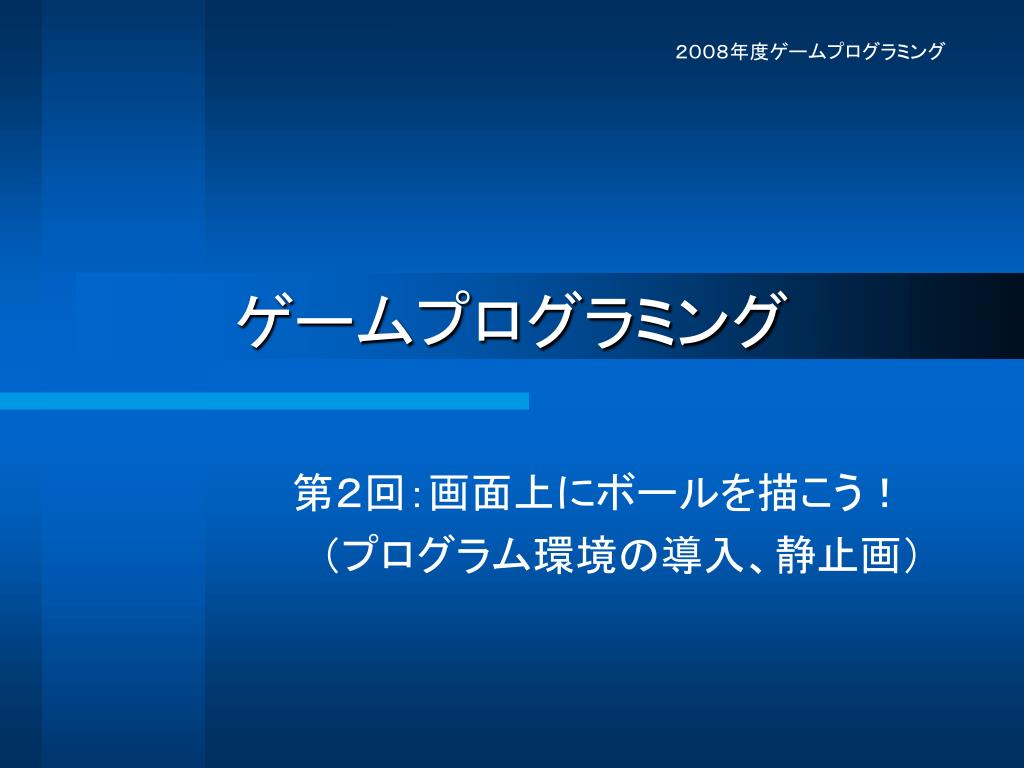 2008年度ゲームプログラミング

ゲームプログラミング

第2回：画面上にボールを描こう！
（プログラム環境の導入、静止画）